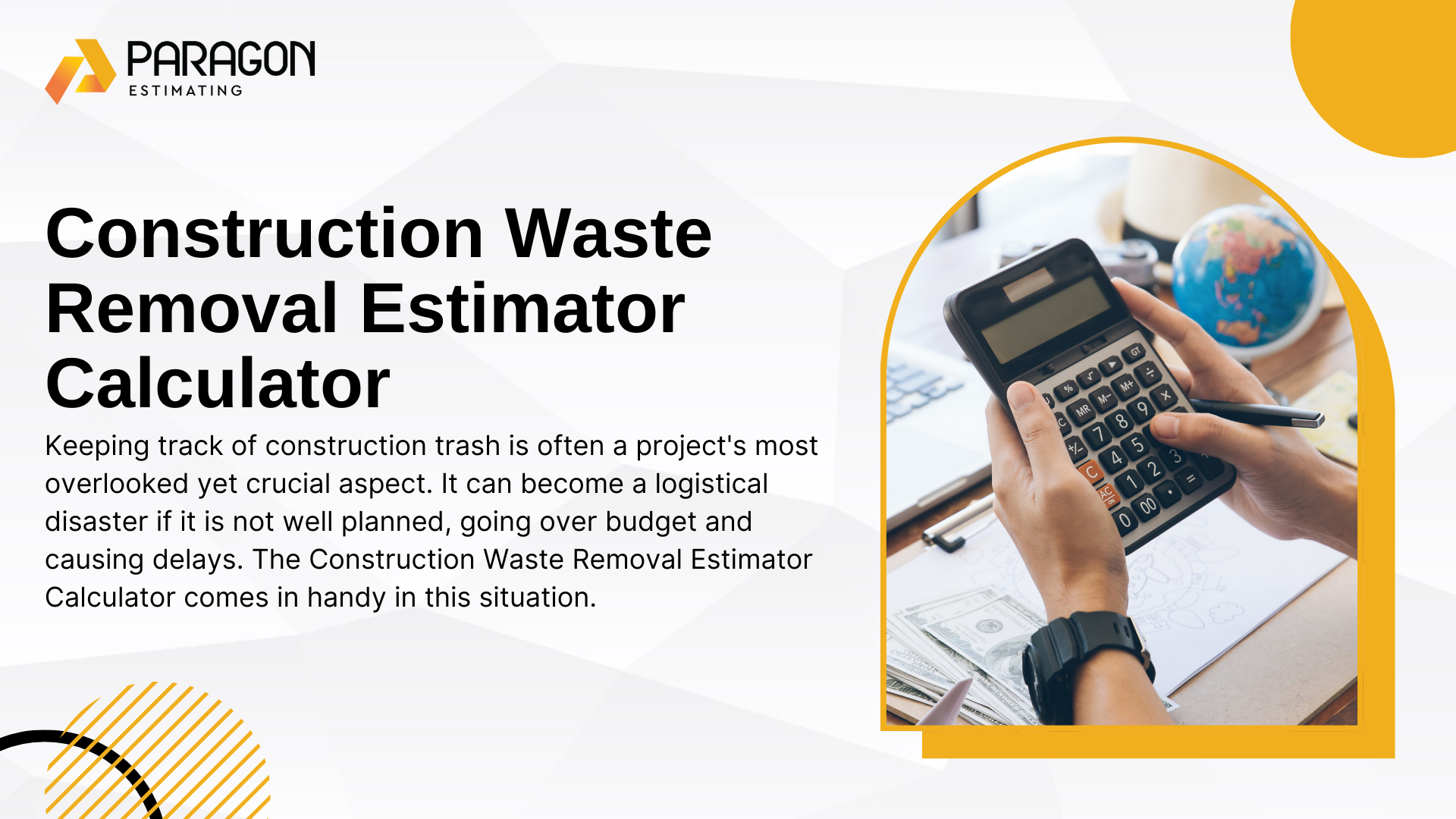 PARAGON
ESTIMATING

Construction Waste Removal Estimator Calculator

Keeping track of construction trash is often a project's most overlooked yet crucial aspect. It can become a logistical disaster if it is not well planned, going over budget and causing delays. The Construction Waste Removal Estimator Calculator comes in handy in this situation.